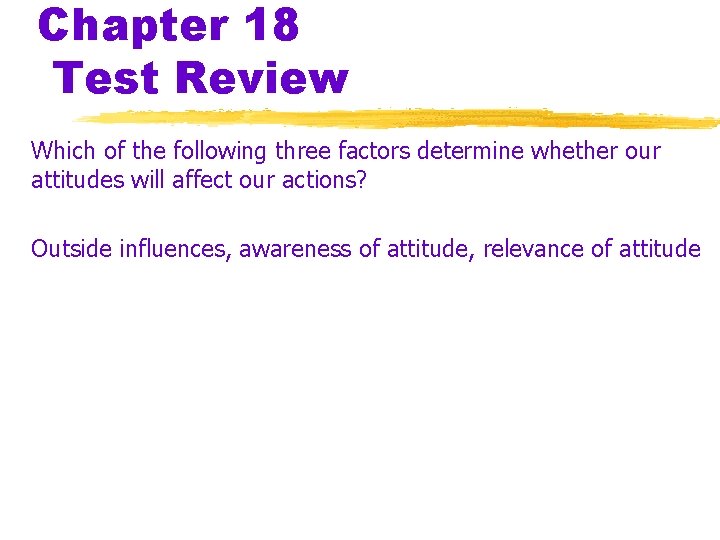 Chapter 18
Test Review

Which of the following three factors determine whether our attitudes will affect our actions?

Outside influences, awareness of attitude, relevance of attitude